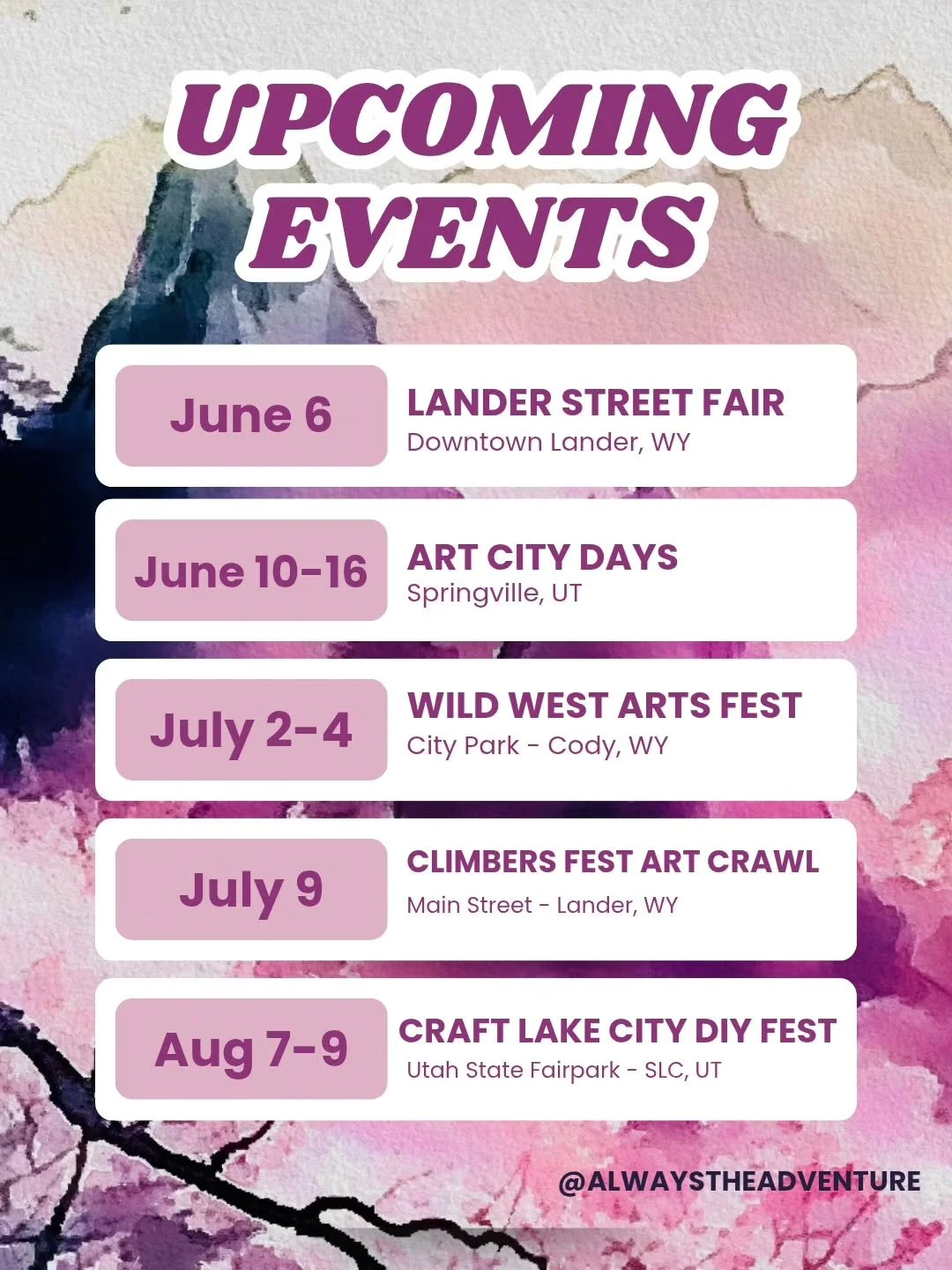 UPCOMING EVENTS

June 6
LANDER STREET FAIR
Downtown Lander, WY

June 10-16
ART CITY DAYS
Springville, UT

July 2-4
WILD WEST ARTS FEST
City Park - Cody, WY

July 9
CLIMBERS FEST ART CRAWL
Main Street - Lander, WY

Aug 7-9
CRAFT LAKE CITY DIY FEST
Utah State Fairpark - SLC, UT

@ALWAYSTHEADVENTURE